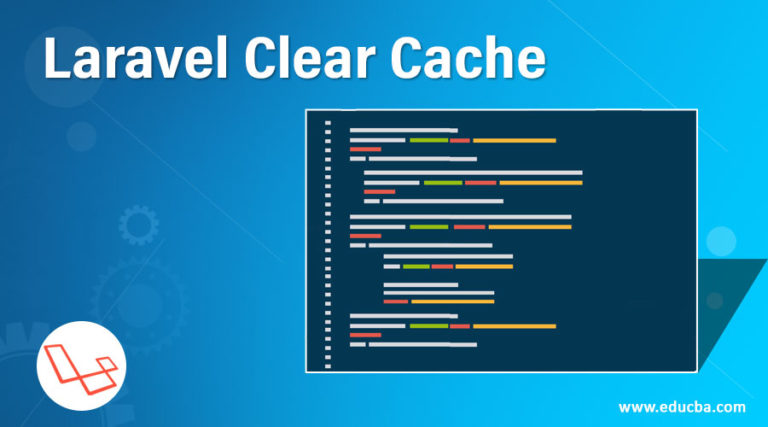 Laravel Clear Cache

www.educba.com